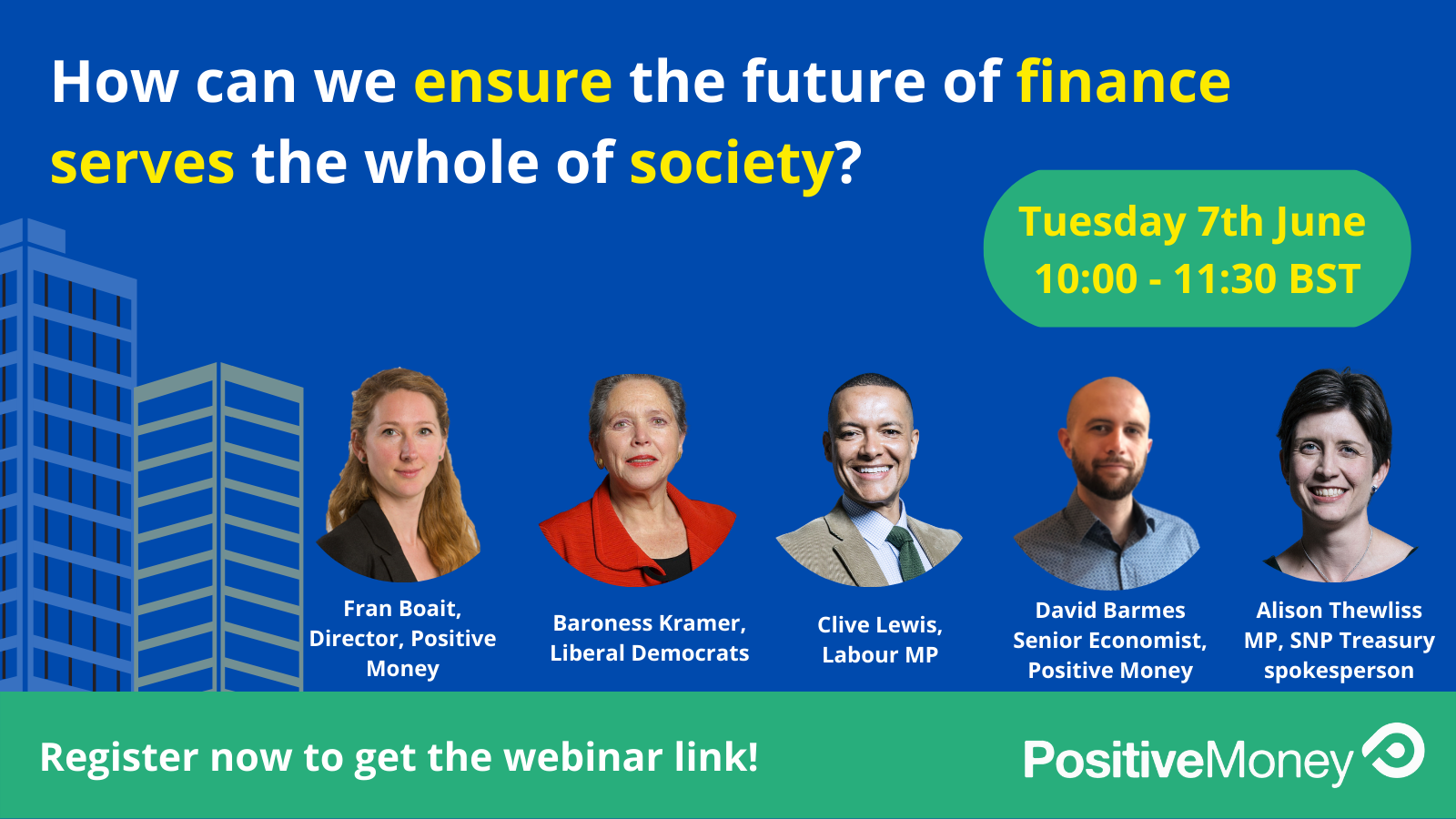 How can we ensure the future of finance serves the whole of society?

Tuesday 7th June
10:00 - 11:30 BST

Fran Boait, Director, Positive Money

Baroness Kramer, Liberal Democrats

Clive Lewis, Labour MP

David Barmes Senior Economist, Positive Money

Alison Thewliss MP, SNP Treasury spokesperson

Register now to get the webinar link!

PositiveMoney